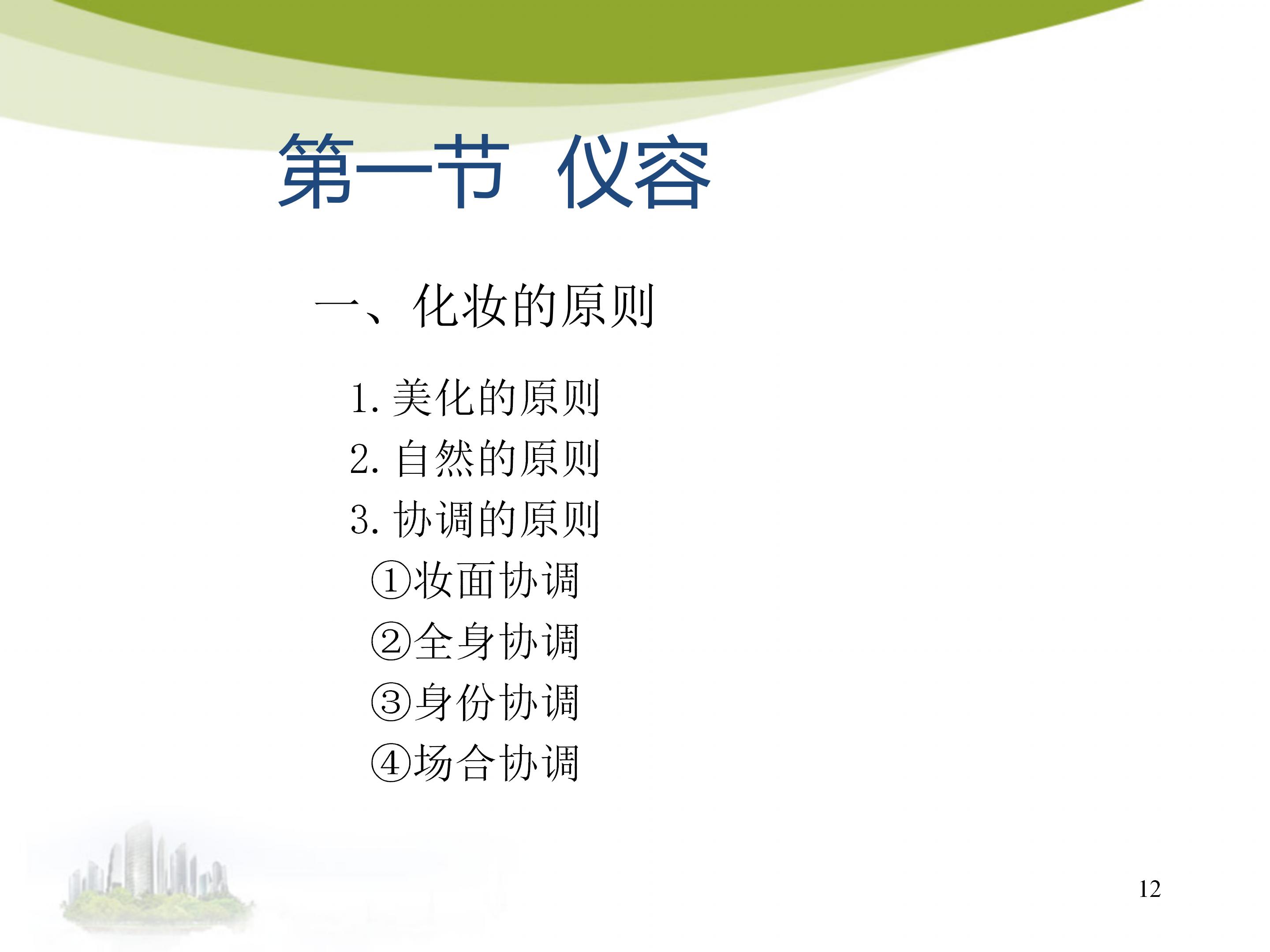 第一节 仪容

一、化妆的原则

1. 美化的原则
2. 自然的原则
3. 协调的原则
①妆面协调
②全身协调
③身份协调
④场合协调

12